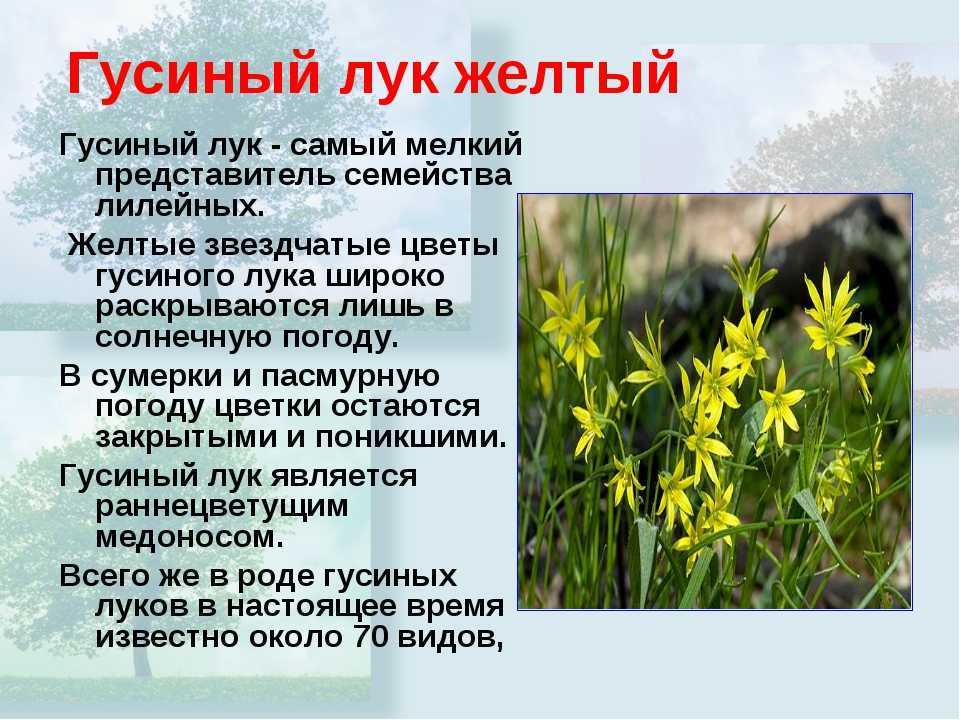 Гусиный лук желтый

Гусиный лук - самый мелкий представитель семейства лилейных.

Желтые звездчатые цветы гусиного лука широко раскрываются лишь в солнечную погоду.

В сумерки и пасмурную погоду цветки остаются закрытыми и поникшими.

Гусиный лук является раннецветущим медоносом.

Всего же в роде гусиных луков в настоящее время известно около 70 видов,